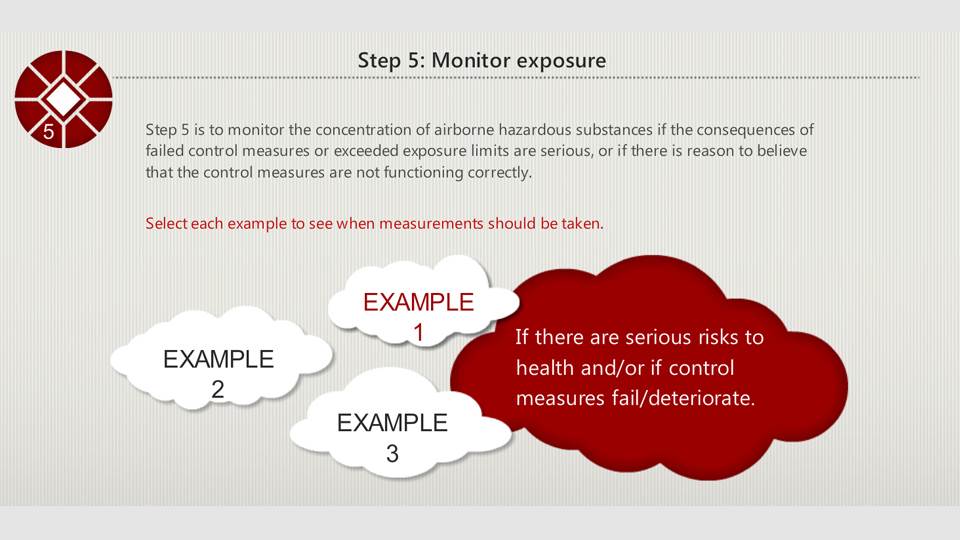 5

Step 5: Monitor exposure

Step 5 is to monitor the concentration of airborne hazardous substances if the consequences of failed control measures or exceeded exposure limits are serious, or if there is reason to believe that the control measures are not functioning correctly.

Select each example to see when measurements should be taken.

EXAMPLE 1

EXAMPLE 2

EXAMPLE 3

If there are serious risks to health and/or if control measures fail/deteriorate.